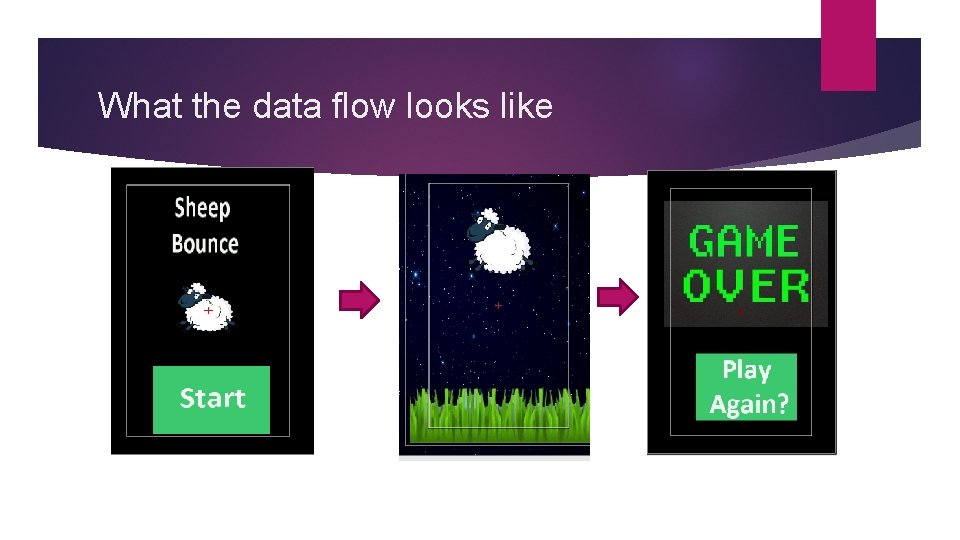 What the data flow looks like

Sheep Bounce

Start

GAME OVER

Play Again?